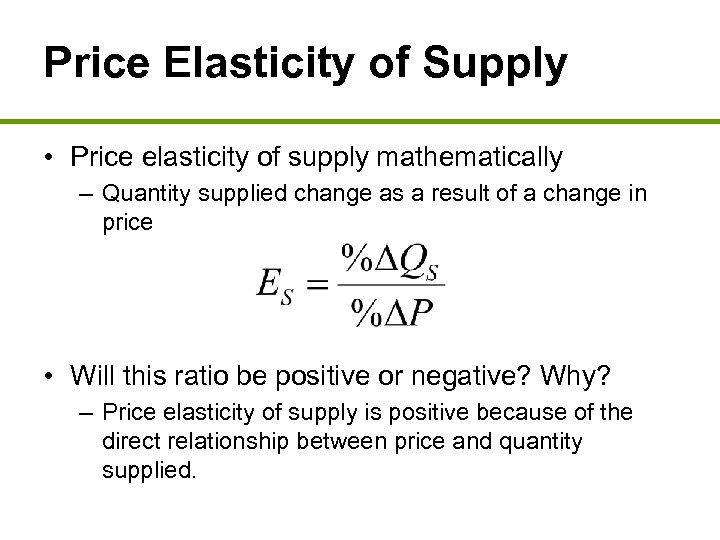 Price Elasticity of Supply

• Price elasticity of supply mathematically
– Quantity supplied change as a result of a change in price

$E_S = \frac{\%\Delta Q_S}{\%\Delta P}$

• Will this ratio be positive or negative? Why?
– Price elasticity of supply is positive because of the direct relationship between price and quantity supplied.